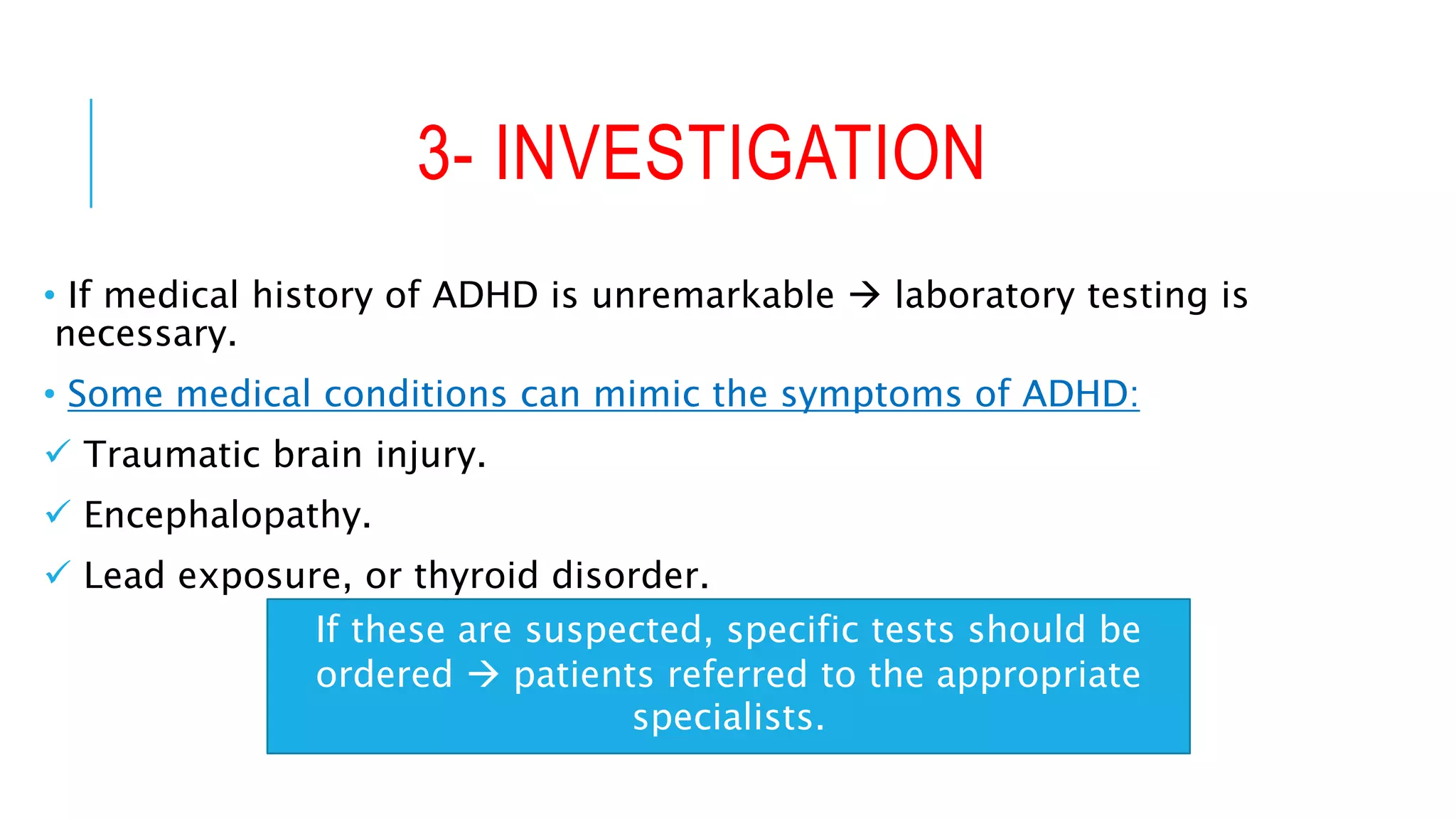 3- INVESTIGATION

• If medical history of ADHD is unremarkable → laboratory testing is necessary.

• Some medical conditions can mimic the symptoms of ADHD:

✓ Traumatic brain injury.

✓ Encephalopathy.

✓ Lead exposure, or thyroid disorder.

If these are suspected, specific tests should be ordered → patients referred to the appropriate specialists.